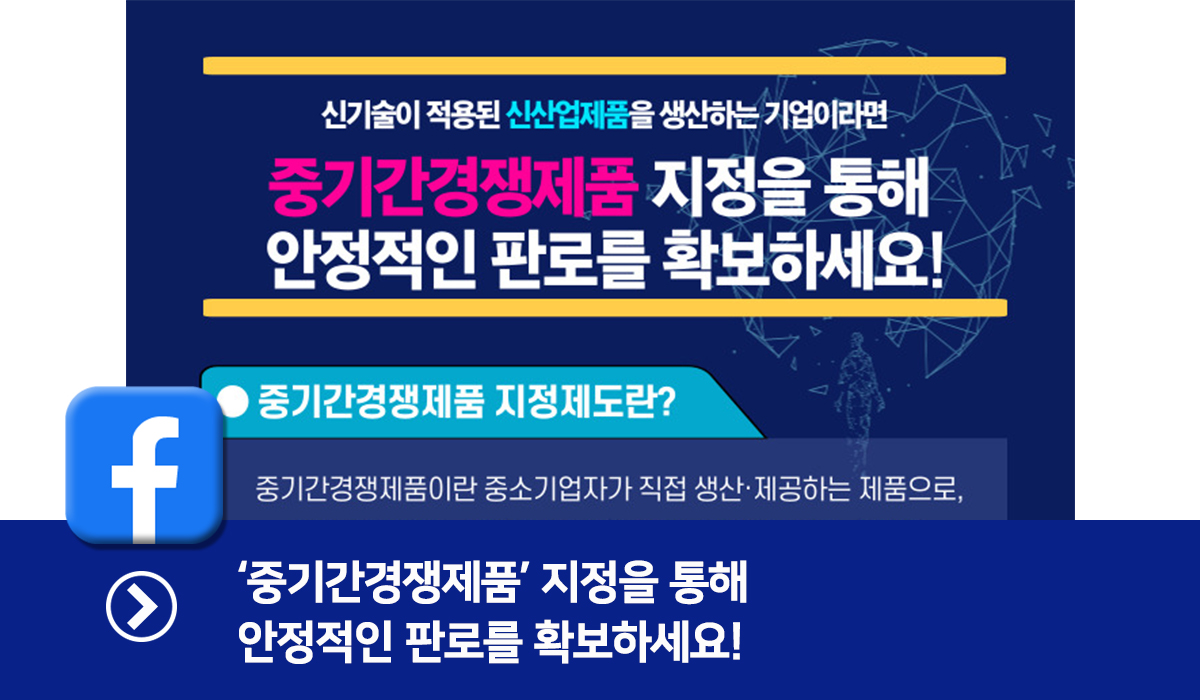 신기술이 적용된 신산업제품을 생산하는 기업이라면

중기간경쟁제품 지정을 통해 안정적인 판로를 확보하세요!

중기간경쟁제품 지정제도란?

중기간경쟁제품이란 중소기업자가 직접 생산·제공하는 제품으로,

f

‘중기간경쟁제품’ 지정을 통해 안정적인 판로를 확보하세요!